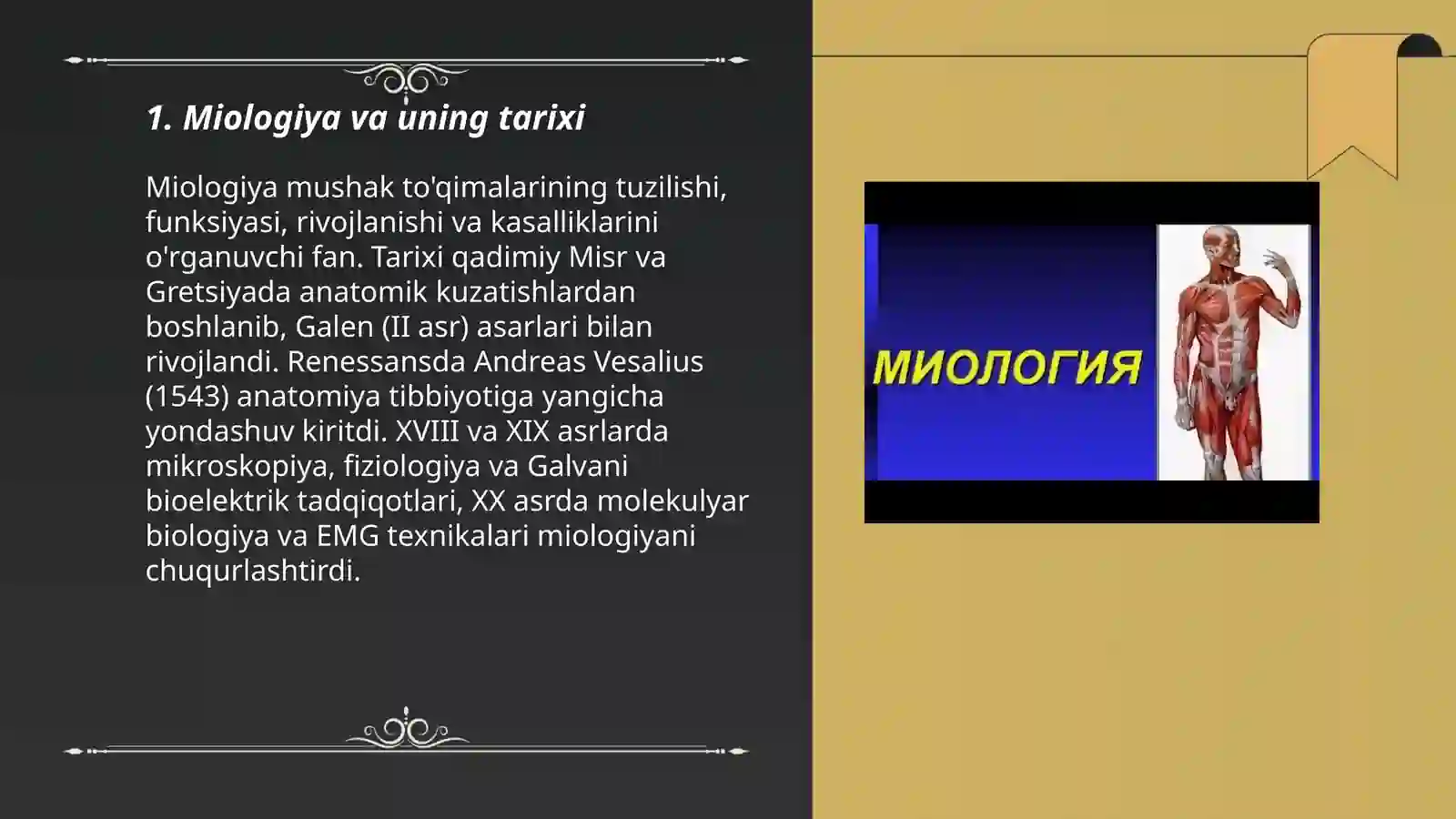 1. Miologiya va uning tarixi

Miologiya mushak to'qimalarining tuzilishi, funksiyasi, rivojlanishi va kasalliklarini o'rganuvchi fan. Tarixi qadimiy Misr va Gretsiyada anatomik kuzatishlardan boshlanib, Galen (II asr) asarlari bilan rivojlandi. Renessansda Andreas Vesalius (1543) anatomiya tibbiyotiga yangicha yondashuv kiritdi. XVIII va XIX asrlarda mikroskopiya, fiziologiya va Galvani bioelektrik tadqiqotlari, XX asrda molekulyar biologiya va EMG texnikalari miologiyani chuqurlashtirdi.

МИОЛОГИЯ